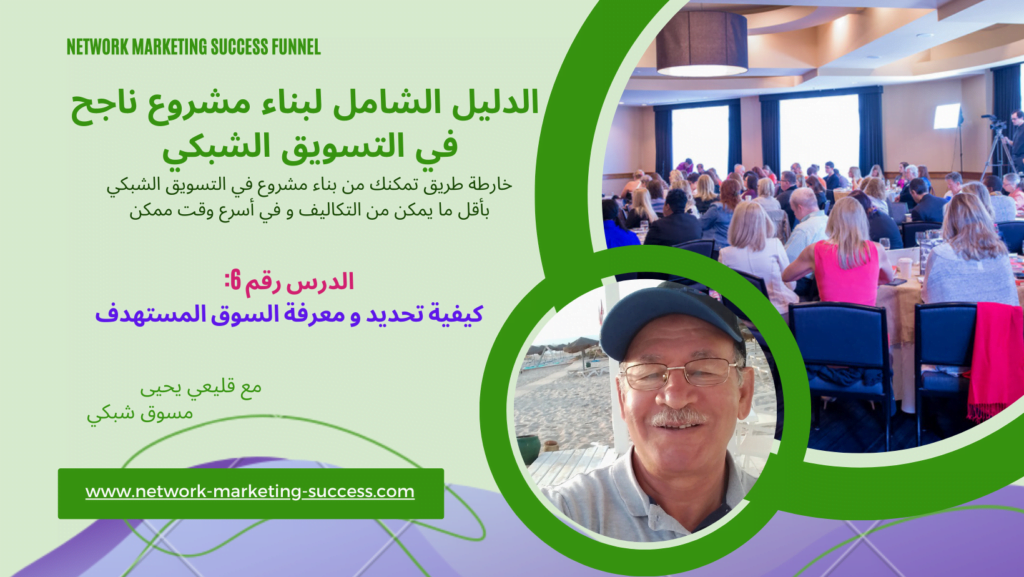 NETWORK MARKETING SUCCESS FUNNEL

الدليل الشامل لبناء مشروع ناجح في التسويق الشبكي

خارطة طريق تمكنك من بناء مشروع في التسويق الشبكي بأقل ما يمكن من التكاليف و في أسرع وقت ممكن

الدرس رقم 6:
كيفية تحديد و معرفة السوق المستهدف

مع قليعي يحيى
مسوق شبكي

www.network-marketing-success.com